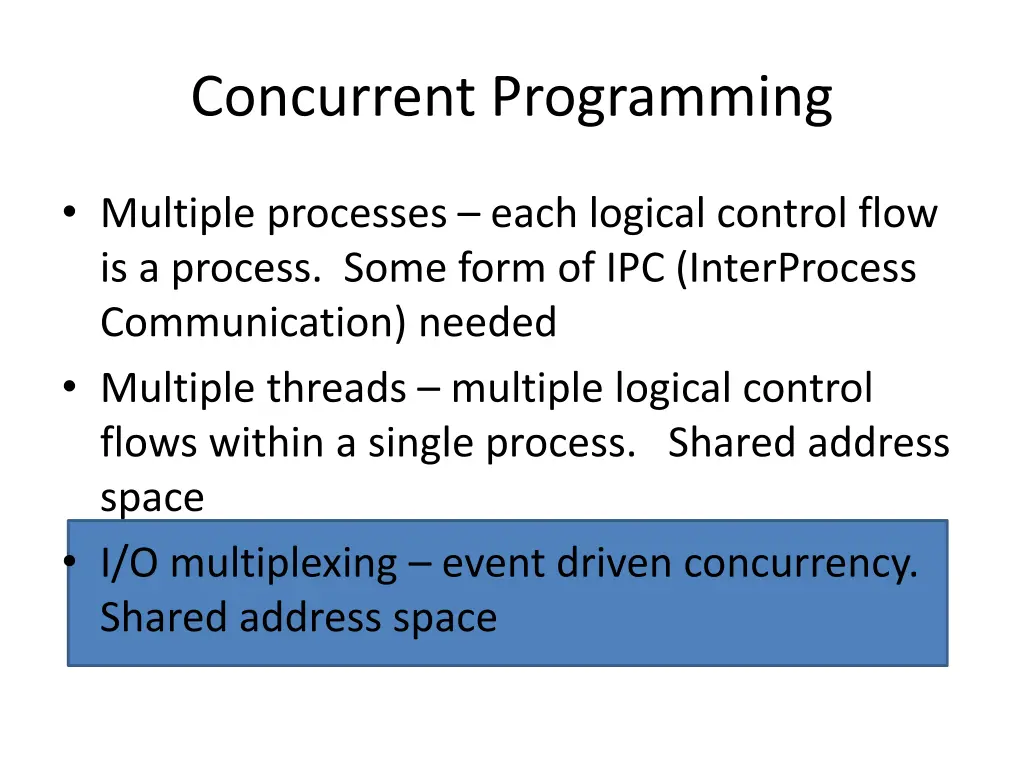 Concurrent Programming

• Multiple processes – each logical control flow is a process. Some form of IPC (InterProcess Communication) needed
• Multiple threads – multiple logical control flows within a single process. Shared address space
• I/O multiplexing – event driven concurrency. Shared address space